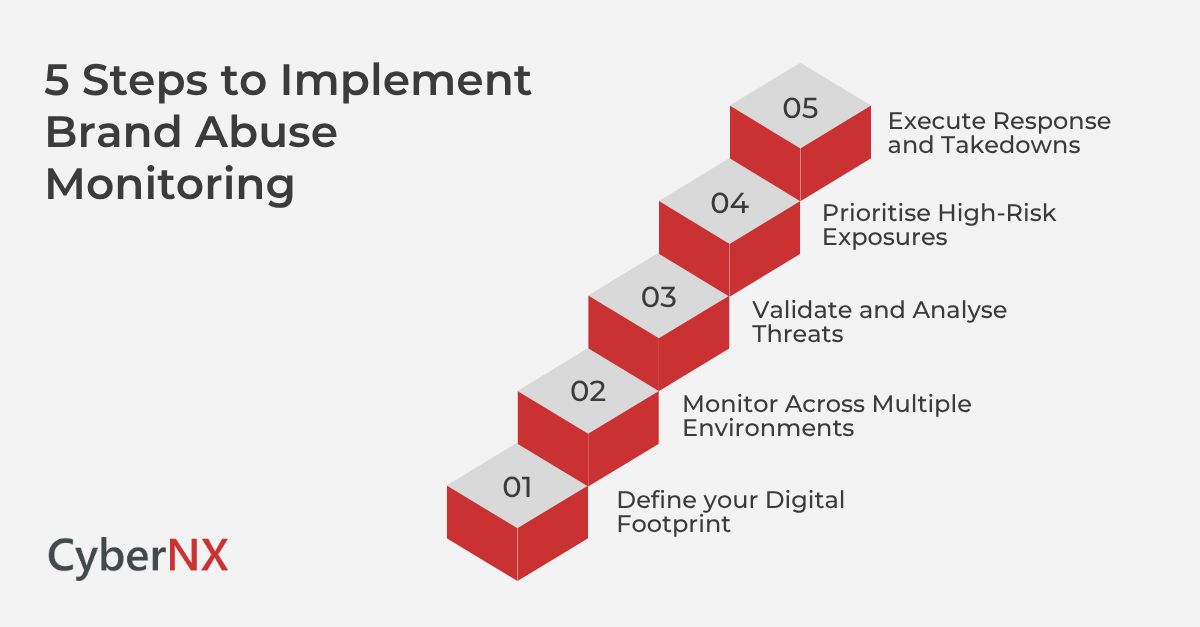 5 Steps to Implement Brand Abuse Monitoring

05 Execute Response and Takedowns

04 Prioritise High-Risk Exposures

03 Validate and Analyse Threats

02 Monitor Across Multiple Environments

01 Define your Digital Footprint

CyberNX